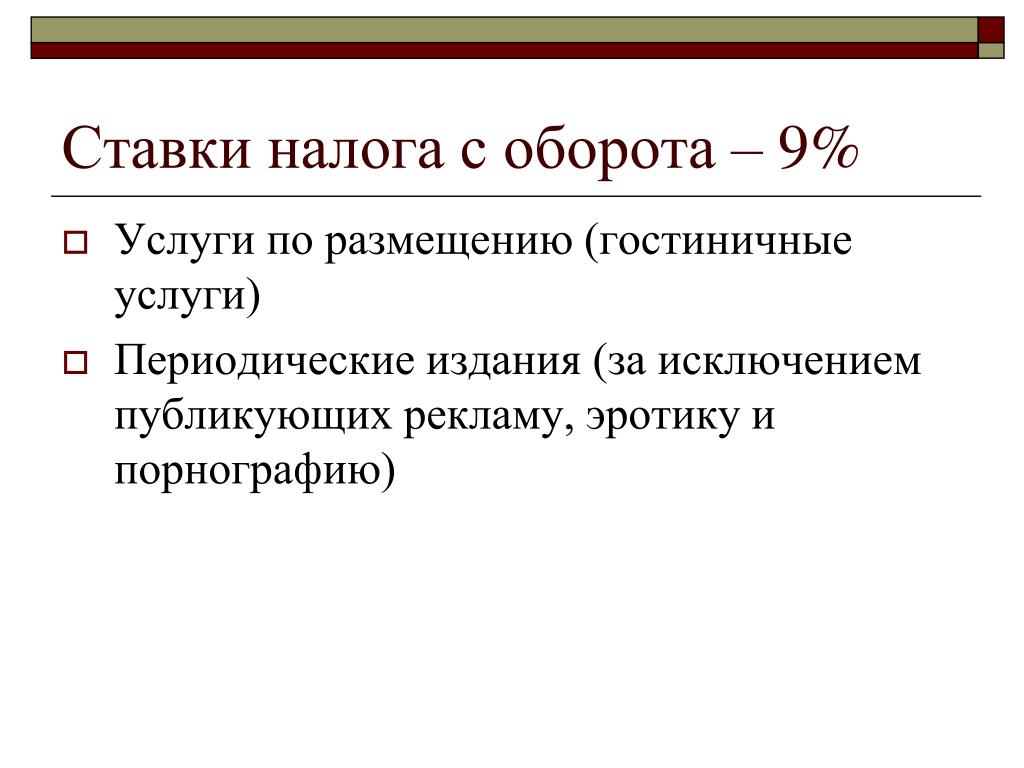 Ставки налога с оборота – 9%

Услуги по размещению (гостиничные услуги)

Периодические издания (за исключением публикующих рекламу, эротику и порнографию)